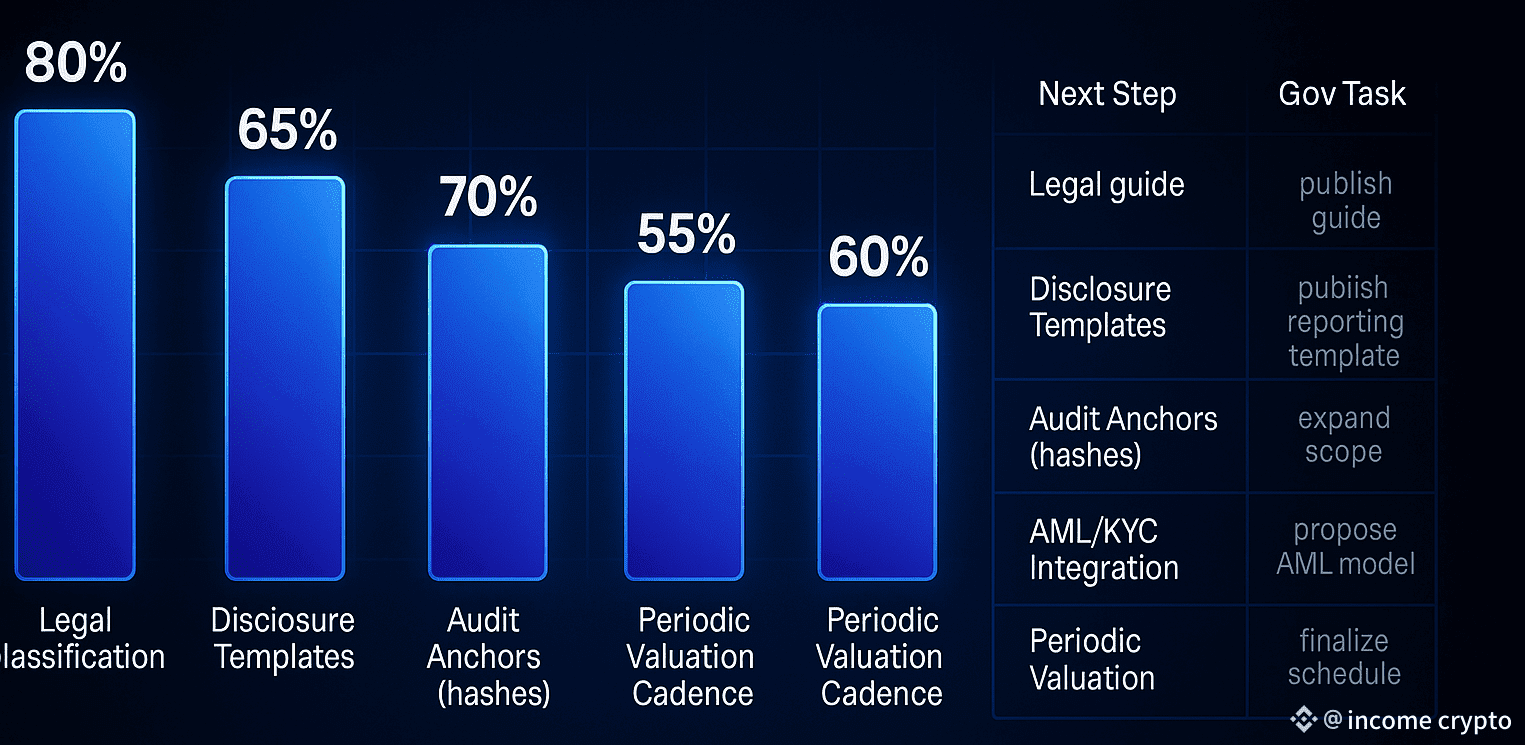 80%

65%

70%

55%

60%

Legal lassification

Disciosure Templates

Audit Anchors (hashes)

Periodic Valuation Cadence

Periodic Valuation Cadence

| Next Step | Gov Task |
|---|---|
| Legal guide | publish guide |
| Disclosure Templates | pubiish reporting template |
| Audit Anchors (hashes) | expand scope |
| AML/KYC Integration | propose AML model |
| Periodic Valuation | finalize schedule |

@ income crypto